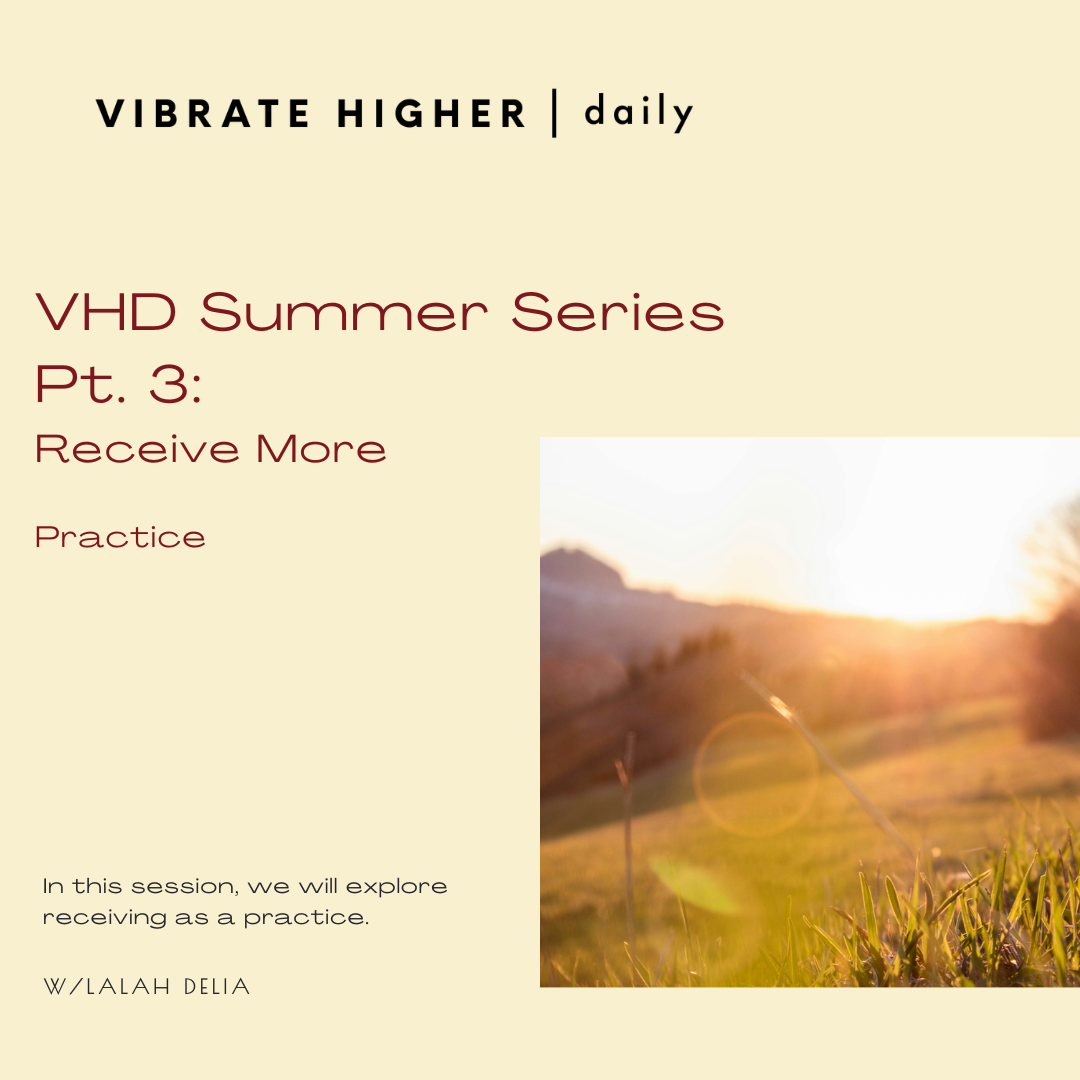 VIBRATE HIGHER | daily

VHD Summer Series Pt. 3:

Receive More

Practice

In this session, we will explore receiving as a practice.

W/LALAH DELIA